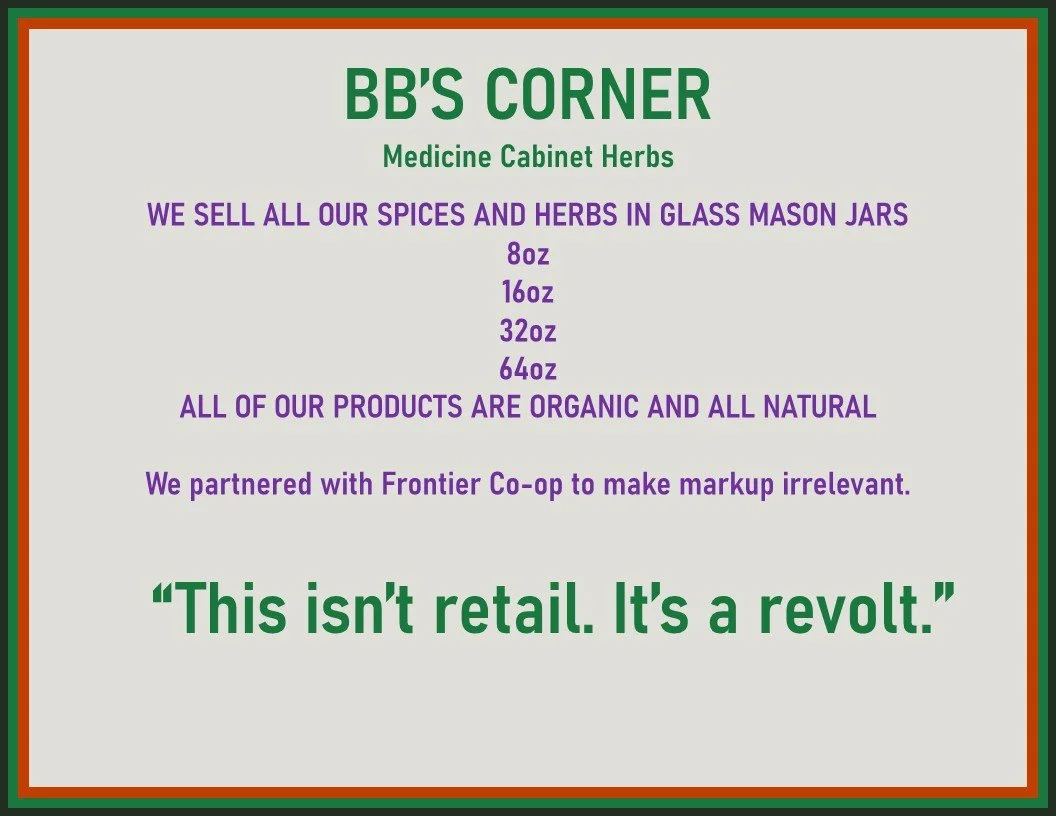 BB'S CORNER
Medicine Cabinet Herbs

WE SELL ALL OUR SPICES AND HERBS IN GLASS MASON JARS
8oz
16oz
32oz
64oz
ALL OF OUR PRODUCTS ARE ORGANIC AND ALL NATURAL

We partnered with Frontier Co-op to make markup irrelevant.

"This isn't retail. It's a revolt."